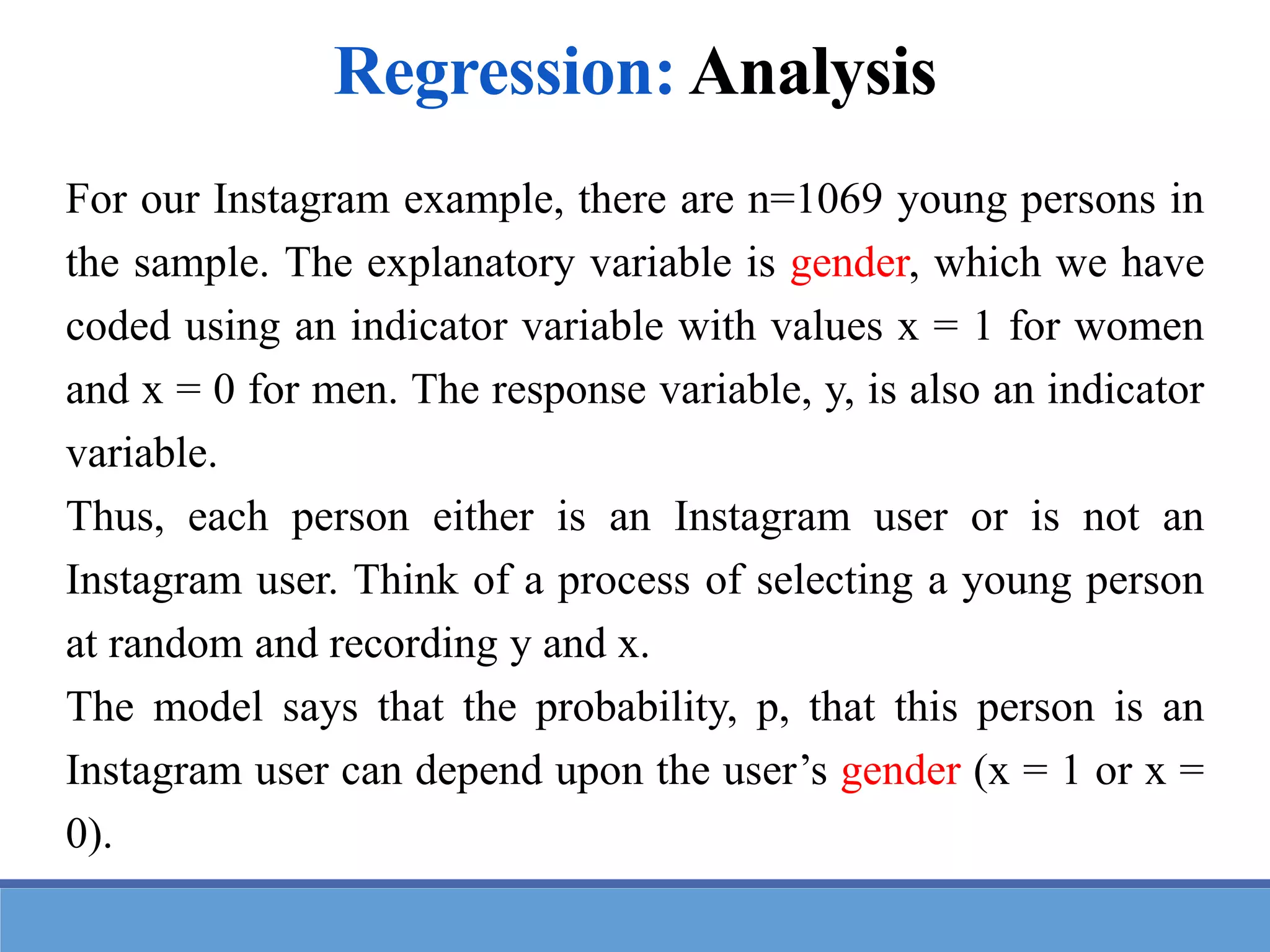 Regression: Analysis

For our Instagram example, there are n=1069 young persons in the sample. The explanatory variable is gender, which we have coded using an indicator variable with values x = 1 for women and x = 0 for men. The response variable, y, is also an indicator variable.

Thus, each person either is an Instagram user or is not an Instagram user. Think of a process of selecting a young person at random and recording y and x.

The model says that the probability, p, that this person is an Instagram user can depend upon the user's gender (x = 1 or x = 0).